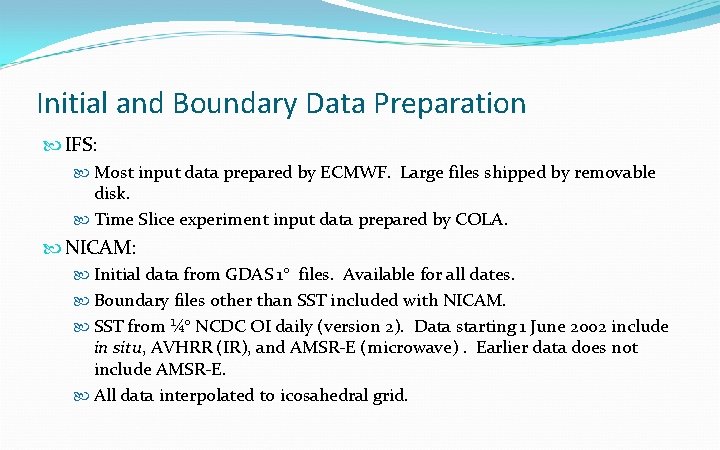 Initial and Boundary Data Preparation

IFS:

Most input data prepared by ECMWF. Large files shipped by removable disk.

Time Slice experiment input data prepared by COLA.

NICAM:

Initial data from GDAS 1° files. Available for all dates.

Boundary files other than SST included with NICAM.

SST from ¼° NCDC OI daily (version 2). Data starting 1 June 2002 include in situ, AVHRR (IR), and AMSR-E (microwave) . Earlier data does not include AMSR-E.

All data interpolated to icosahedral grid.